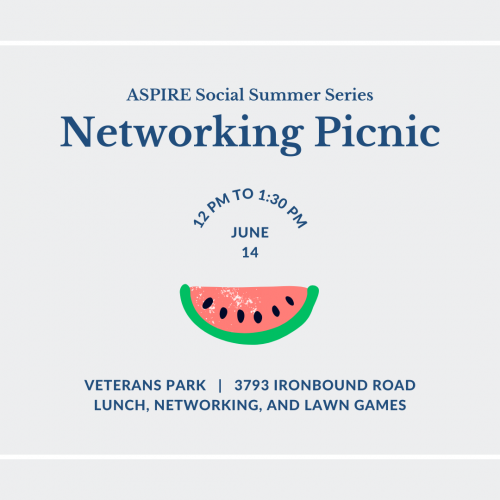 ASPIRE Social Summer Series
Networking Picnic

12 PM TO 1:30 PM
JUNE
14

VETERANS PARK | 3793 IRONBOUND ROAD
LUNCH, NETWORKING, AND LAWN GAMES